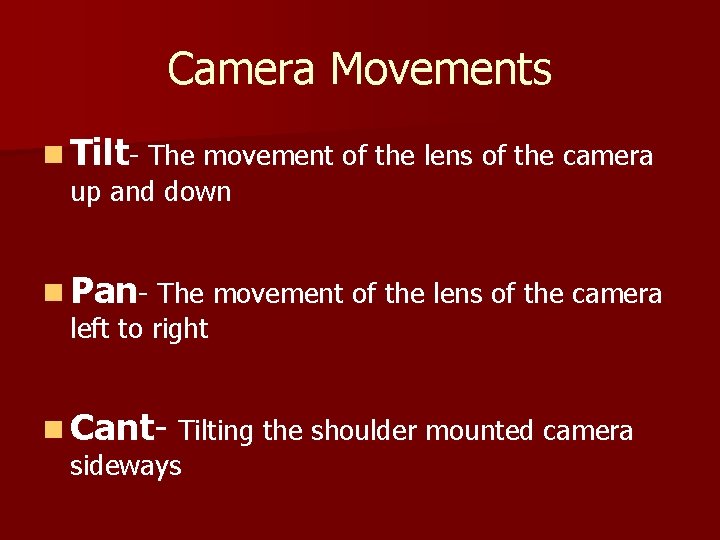 Camera Movements

Tilt- The movement of the lens of the camera up and down

Pan- The movement of the lens of the camera left to right

Cant- Tilting the shoulder mounted camera sideways